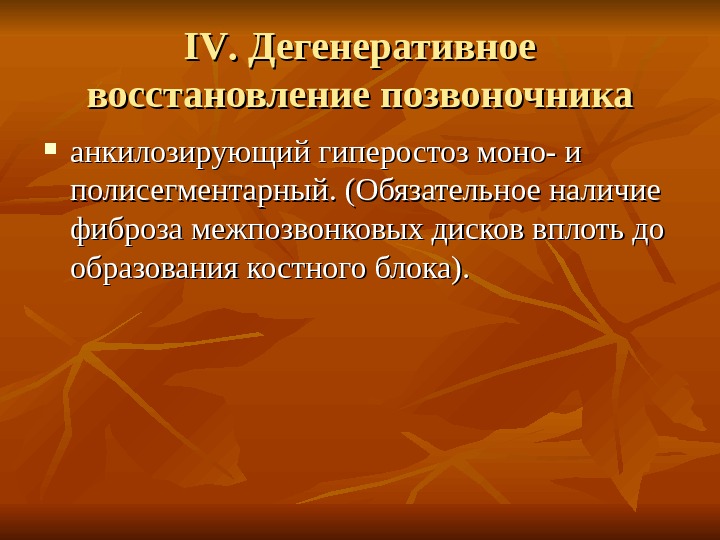 IV. Дегенеративное восстановление позвоночника

▪ анкилозирующий гиперостоз моно- и полисегментарный. (Обязательное наличие фиброза межпозвонковых дисков вплоть до образования костного блока).